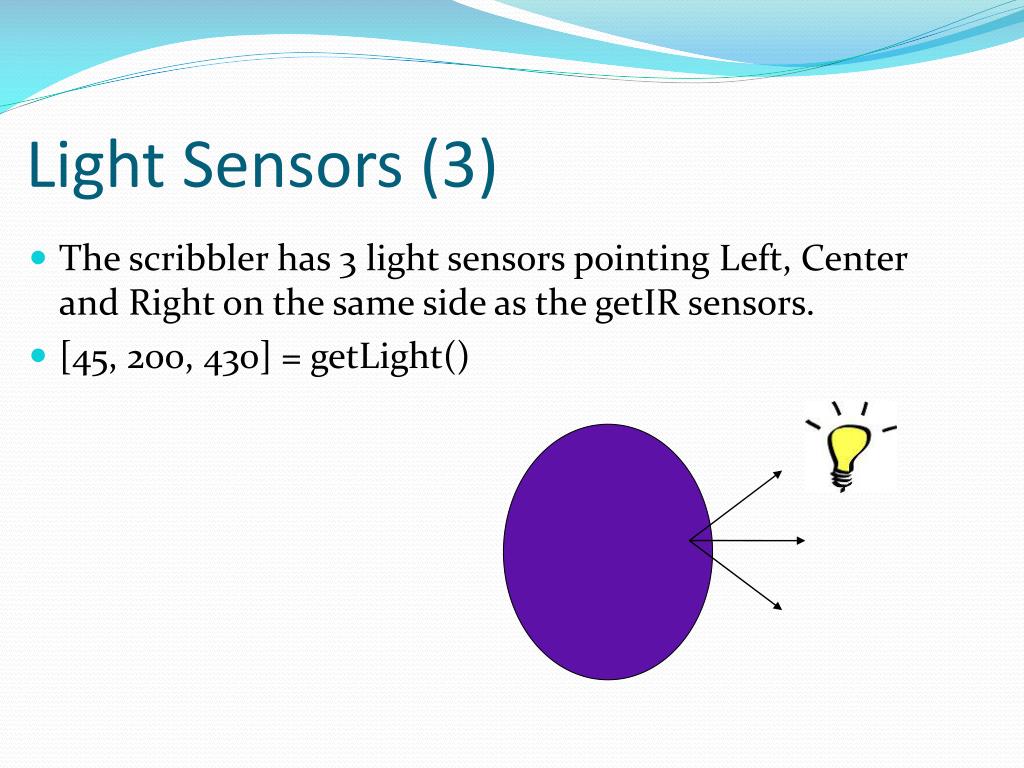 Light Sensors (3)

The scribbler has 3 light sensors pointing Left, Center and Right on the same side as the getIR sensors.

[45, 200, 430] = getLight()